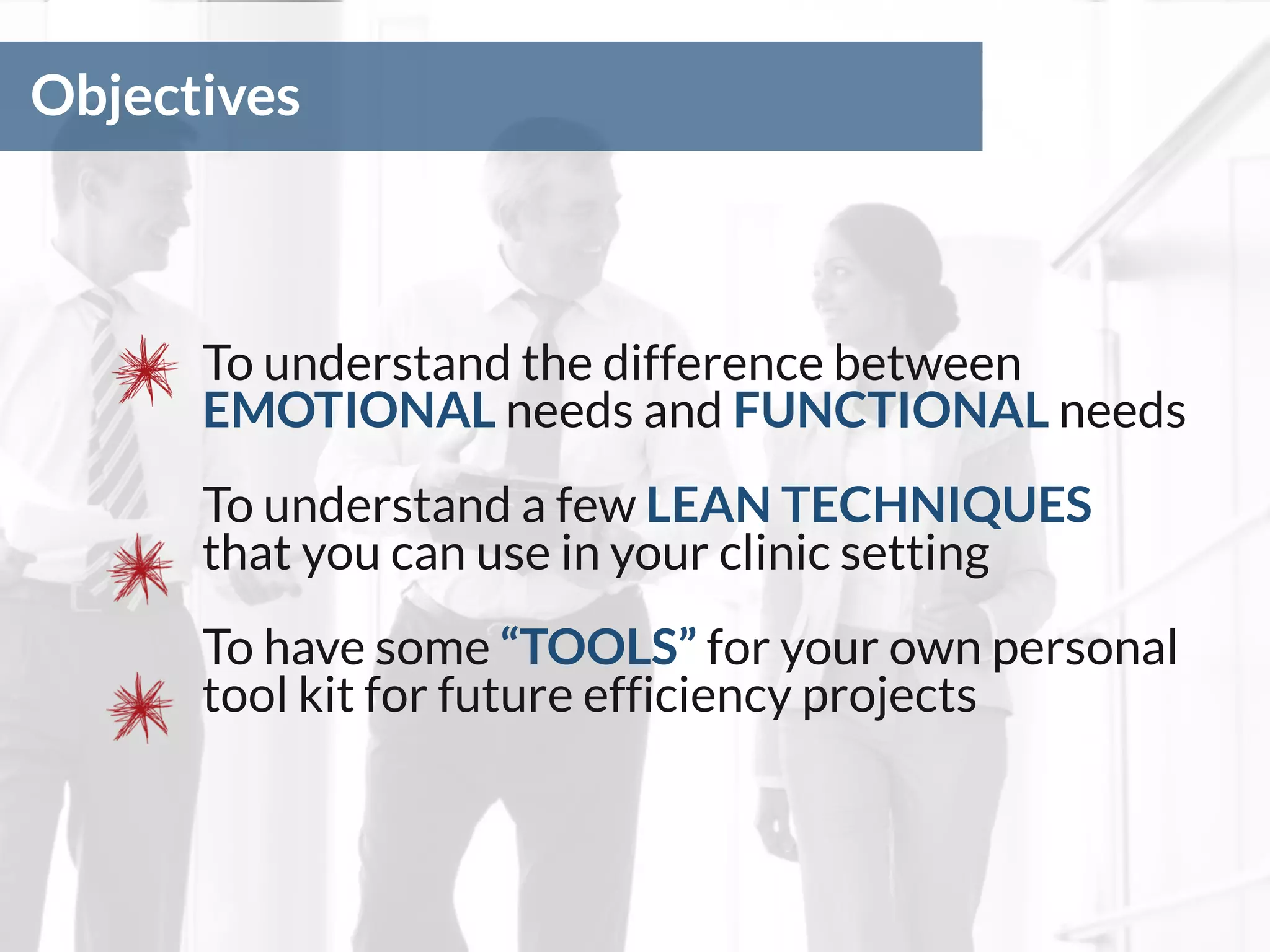 Objectives

To understand the difference between EMOTIONAL needs and FUNCTIONAL needs

To understand a few LEAN TECHNIQUES that you can use in your clinic setting

To have some “TOOLS” for your own personal tool kit for future efficiency projects